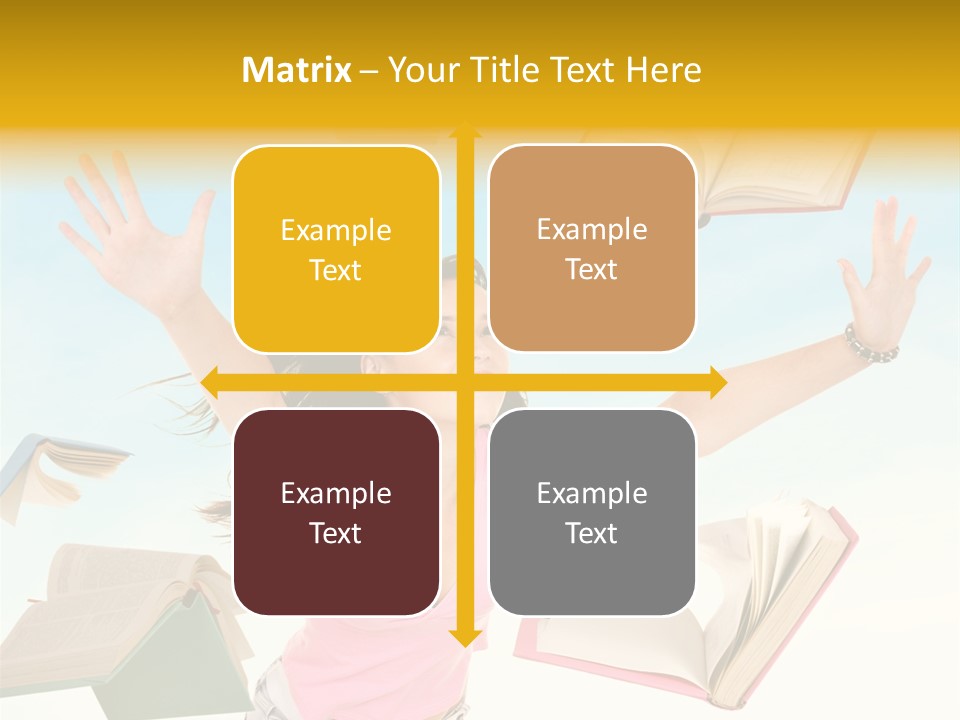 Matrix – Your Title Text Here

Example Text

Example Text

Example Text

Example Text